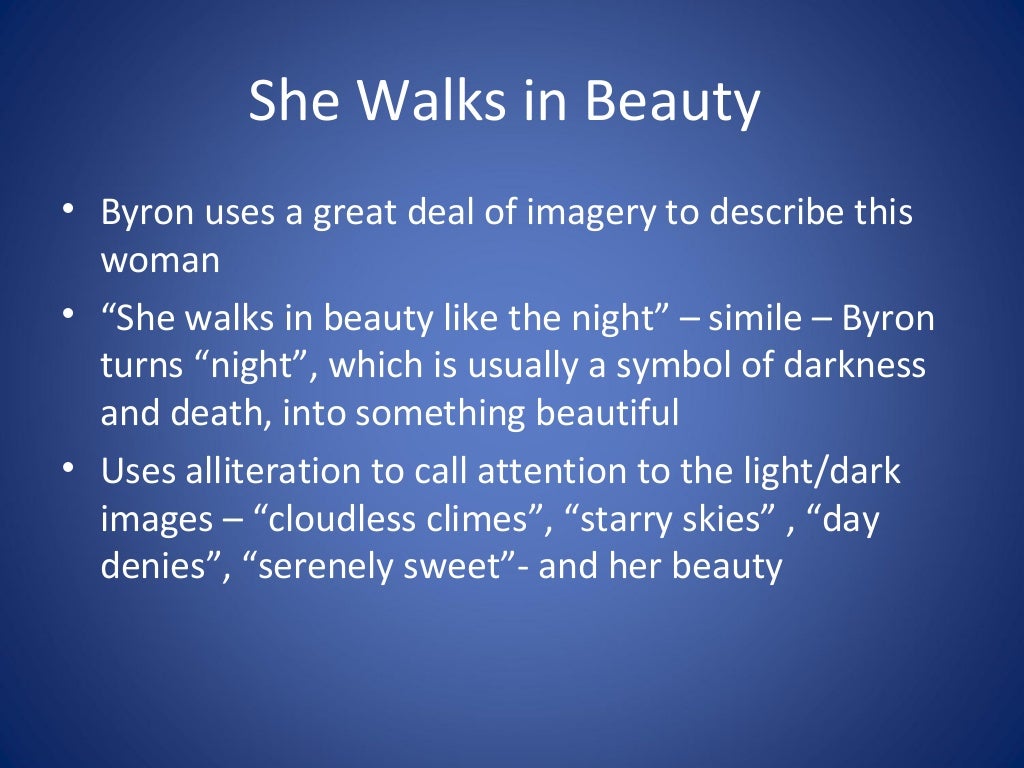 She Walks in Beauty

• Byron uses a great deal of imagery to describe this woman
• “She walks in beauty like the night” – simile – Byron turns “night”, which is usually a symbol of darkness and death, into something beautiful
• Uses alliteration to call attention to the light/dark images – “cloudless climes”, “starry skies” , “day denies”, “serenely sweet”- and her beauty